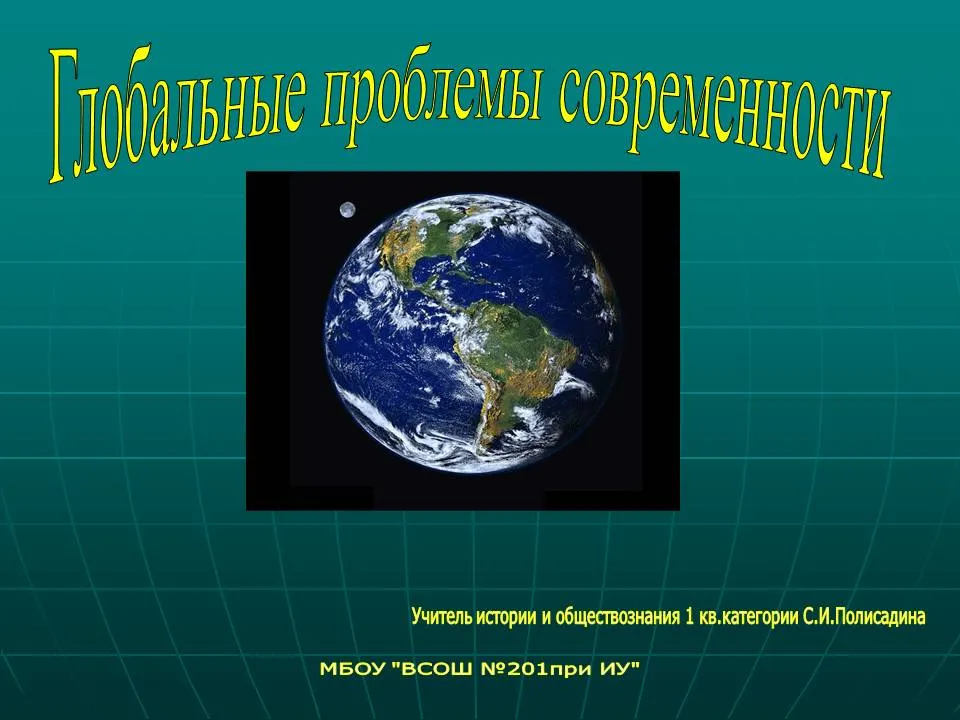 Глобальные проблемы современности

Учитель истории и обществознания 1 кв.категории С.И.Полисадина

МБОУ "ВСОШ №201при ИУ"